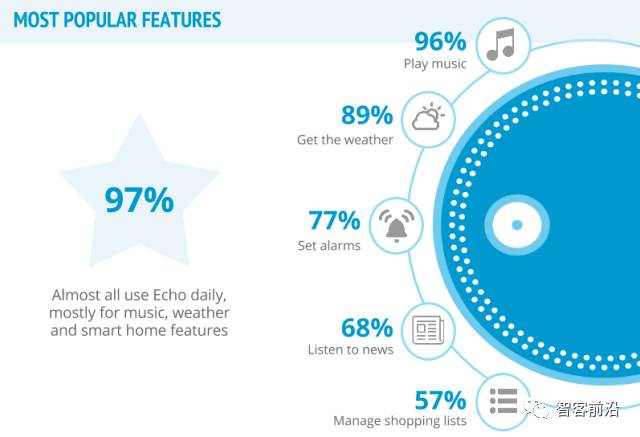 MOST POPULAR FEATURES

97%

Almost all use Echo daily, mostly for music, weather and smart home features

96%
Play music

89%
Get the weather

77%
Set alarms

68%
Listen to news

57%
Manage shopping lists

智客前沿